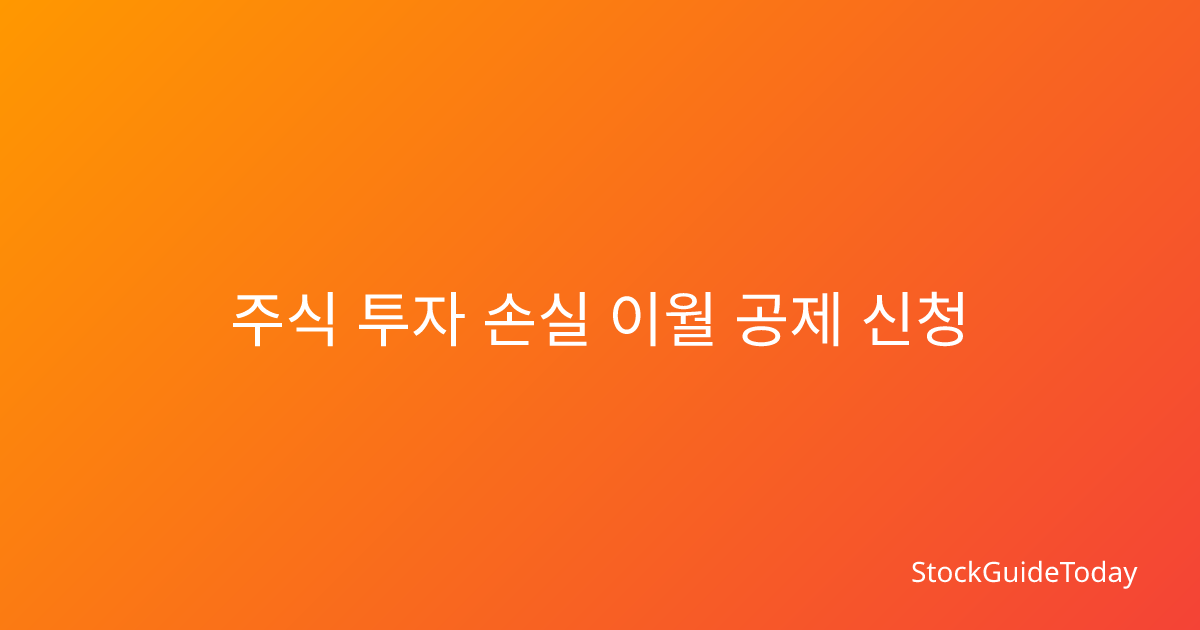 주식 투자 손실 이월 공제 신청

StockGuideToday